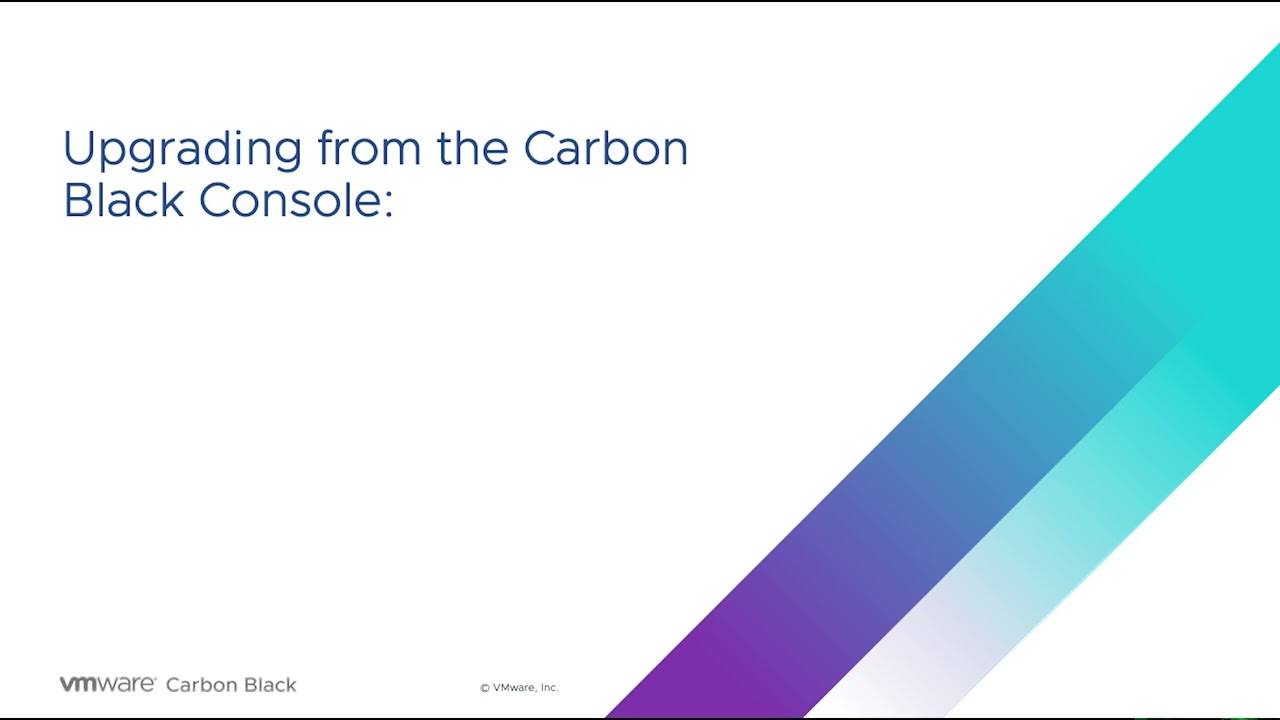 Upgrading from the Carbon Black Console:

vmware® Carbon Black

© VMware, Inc.